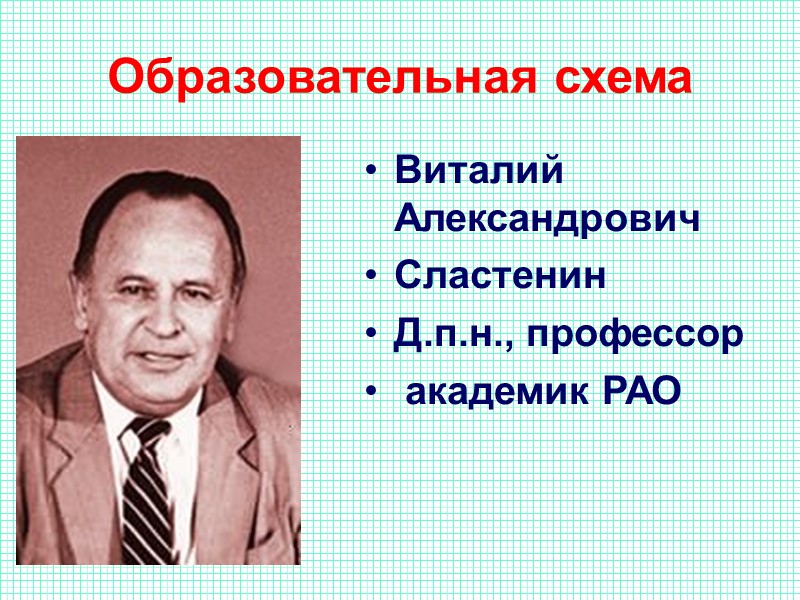 Образовательная схема

• Виталий Александрович
• Сластенин
• Д.п.н., профессор
• академик РАО